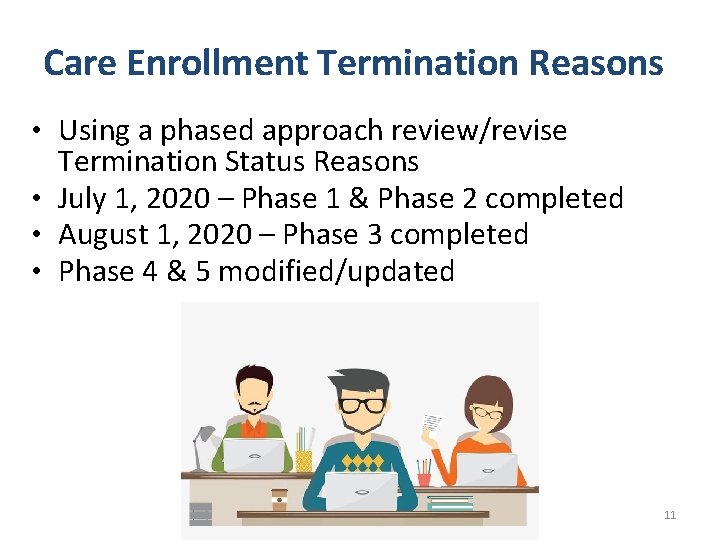 Care Enrollment Termination Reasons

• Using a phased approach review/revise Termination Status Reasons
• July 1, 2020 – Phase 1 & Phase 2 completed
• August 1, 2020 – Phase 3 completed
• Phase 4 & 5 modified/updated

11